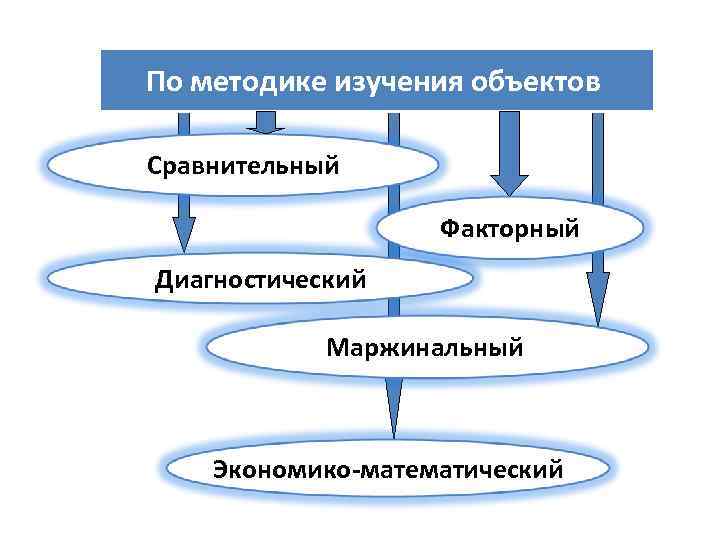 По методике изучения объектов

Сравнительный

Факторный

Диагностический

Маржинальный

Экономико-математический